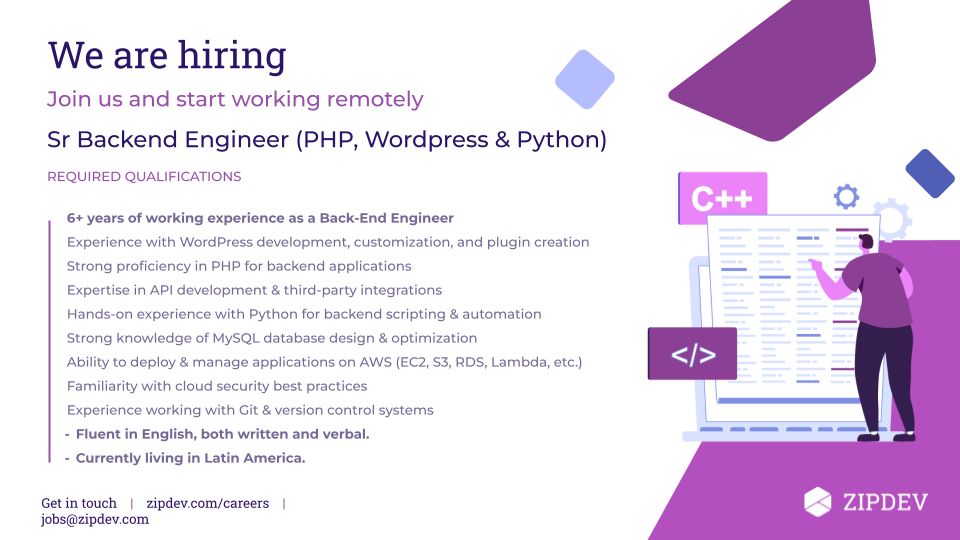 We are hiring

Join us and start working remotely

Sr Backend Engineer (PHP, Wordpress & Python)

REQUIRED QUALIFICATIONS

6+ years of working experience as a Back-End Engineer
Experience with WordPress development, customization, and plugin creation
Strong proficiency in PHP for backend applications
Expertise in API development & third-party integrations
Hands-on experience with Python for backend scripting & automation
Strong knowledge of MySQL database design & optimization
Ability to deploy & manage applications on AWS (EC2, S3, RDS, Lambda, etc.)
Familiarity with cloud security best practices
Experience working with Git & version control systems
- Fluent in English, both written and verbal.
- Currently living in Latin America.

C++

</>

Get in touch | zipdev.com/careers | jobs@zipdev.com

ZIPDEV